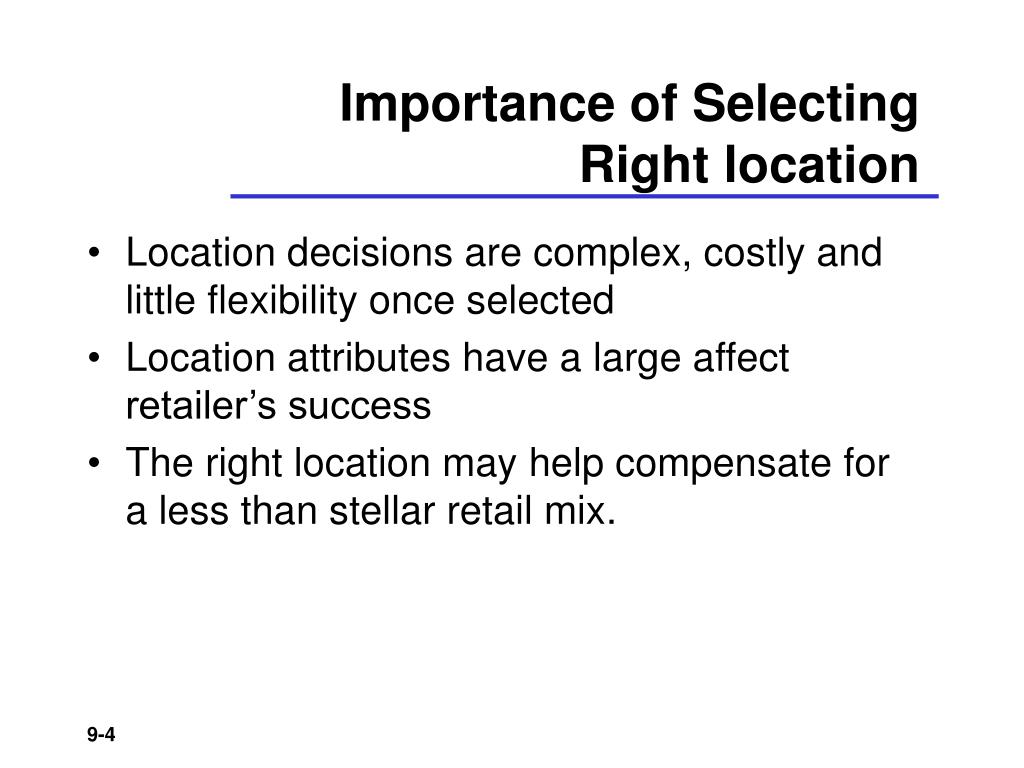 Importance of Selecting Right location

• Location decisions are complex, costly and little flexibility once selected
• Location attributes have a large affect retailer’s success
• The right location may help compensate for a less than stellar retail mix.

9-4